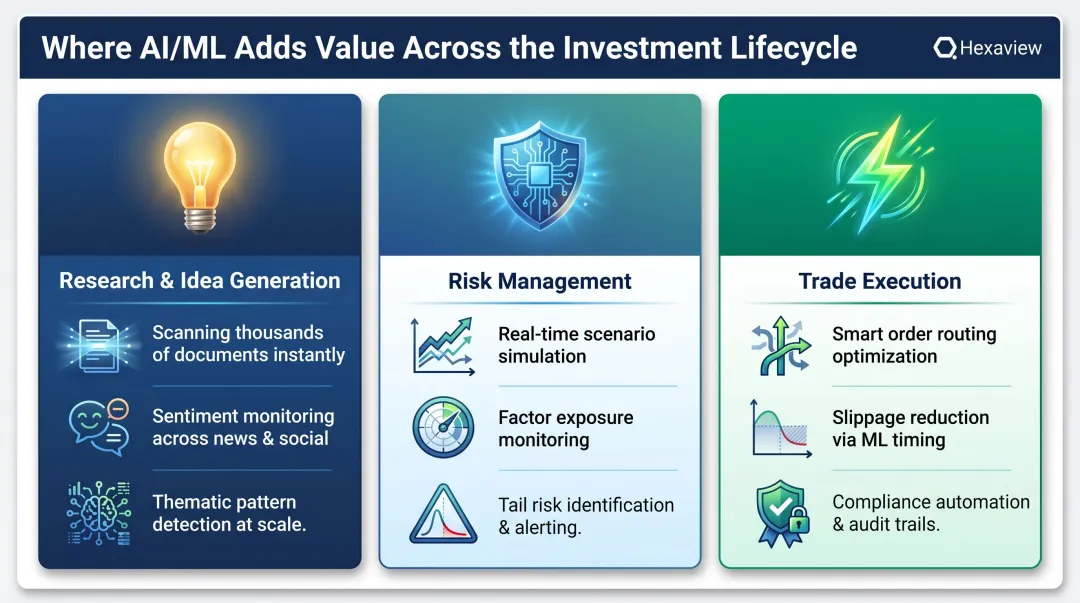 Where AI/ML Adds Value Across the Investment Lifecycle

Hexaview

Research & Idea Generation

Scanning thousands of documents instantly

Sentiment monitoring across news & social

Thematic pattern detection at scale.

Risk Management

Real-time scenario simulation

Factor exposure monitoring

Tail risk identification & alerting.

Trade Execution

Smart order routing optimization

Slippage reduction via ML timing

Compliance automation & audit trails.